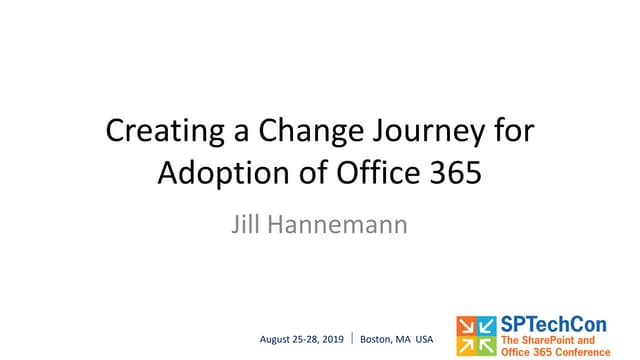 Creating a Change Journey for Adoption of Office 365

Jill Hannemann

August 25-28, 2019 | Boston, MA USA

SPTechCon
The SharePoint and Office 365 Conference